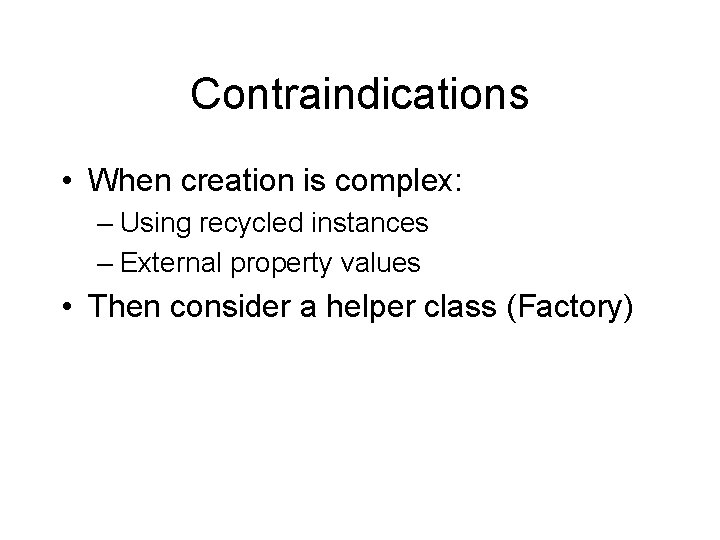 Contraindications

• When creation is complex:
– Using recycled instances
– External property values
• Then consider a helper class (Factory)